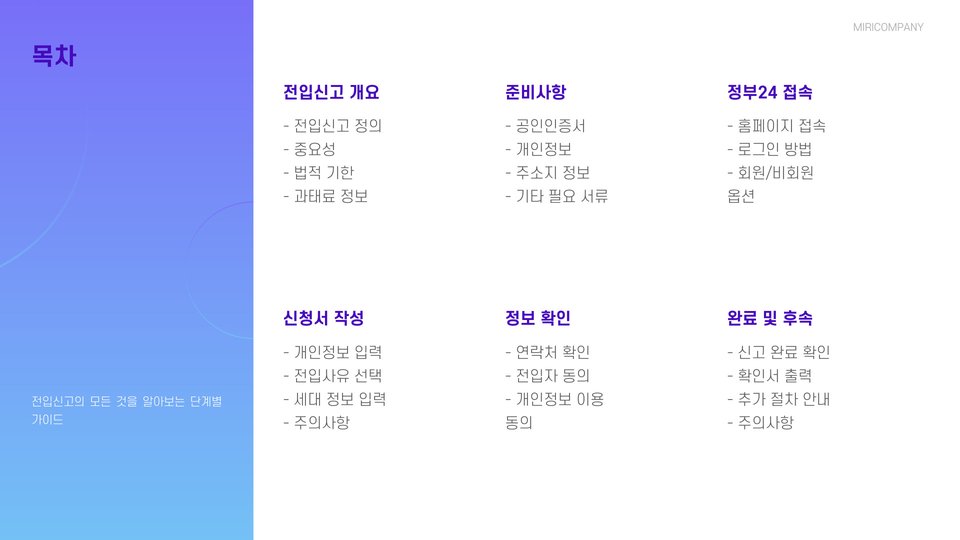 목차

전입신고의 모든 것을 알아보는 단계별 가이드

MIRICOMPANY

전입신고 개요

- 전입신고 정의
- 중요성
- 법적 기한
- 과태료 정보

준비사항

- 공인인증서
- 개인정보
- 주소지 정보
- 기타 필요 서류

정부24 접속

- 홈페이지 접속
- 로그인 방법
- 회원/비회원 옵션

신청서 작성

- 개인정보 입력
- 전입사유 선택
- 세대 정보 입력
- 주의사항

정보 확인

- 연락처 확인
- 전입자 동의
- 개인정보 이용 동의

완료 및 후속

- 신고 완료 확인
- 확인서 출력
- 추가 절차 안내
- 주의사항